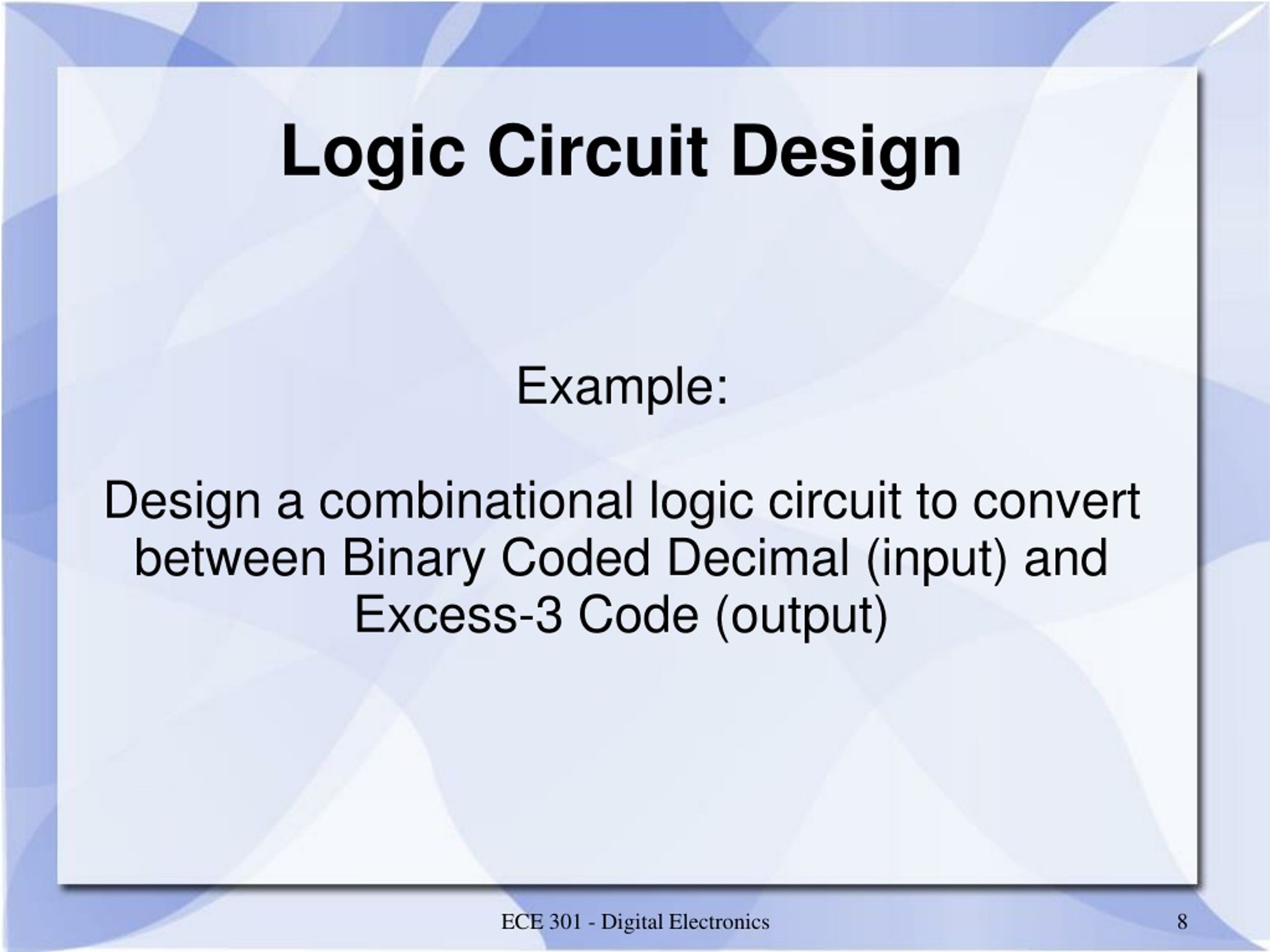 Logic Circuit Design

Example:

Design a combinational logic circuit to convert between Binary Coded Decimal (input) and Excess-3 Code (output)

ECE 301 - Digital Electronics

8